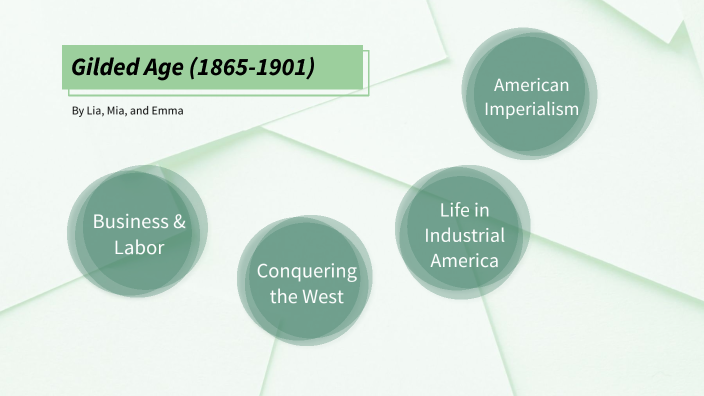 Gilded Age (1865-1901)

By Lia, Mia, and Emma

American Imperialism

Business & Labor

Conquering the West

Life in Industrial America